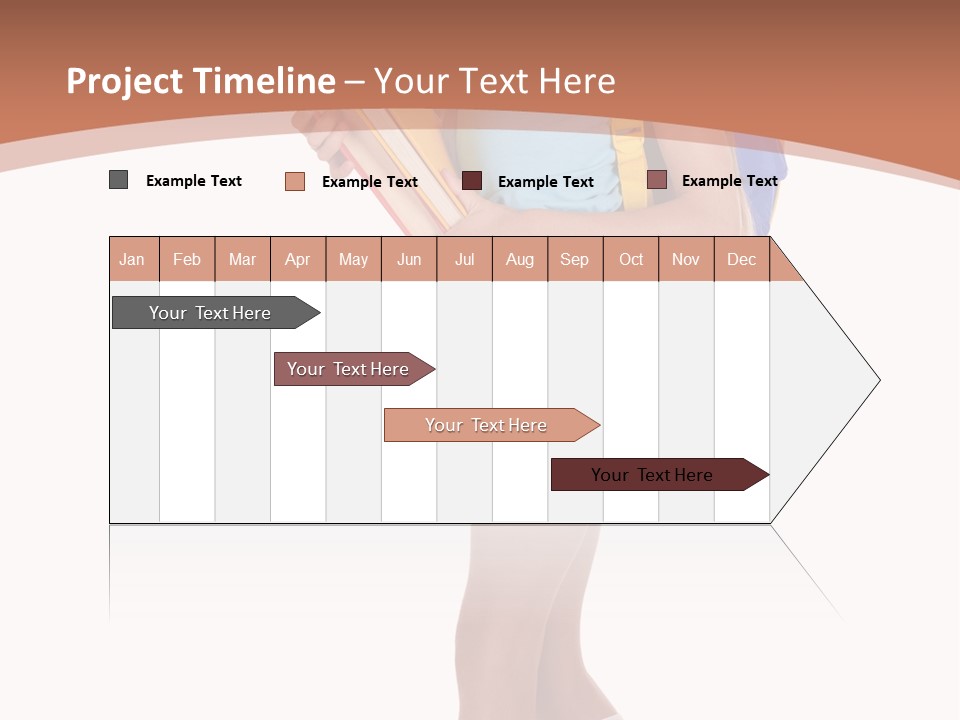 Project Timeline – Your Text Here

Example Text
Example Text
Example Text
Example Text

| Jan | Feb | Mar | Apr | May | Jun | Jul | Aug | Sep | Oct | Nov | Dec |
|---|---|---|---|---|---|---|---|---|---|---|---|

Your Text Here
Your Text Here
Your Text Here
Your Text Here